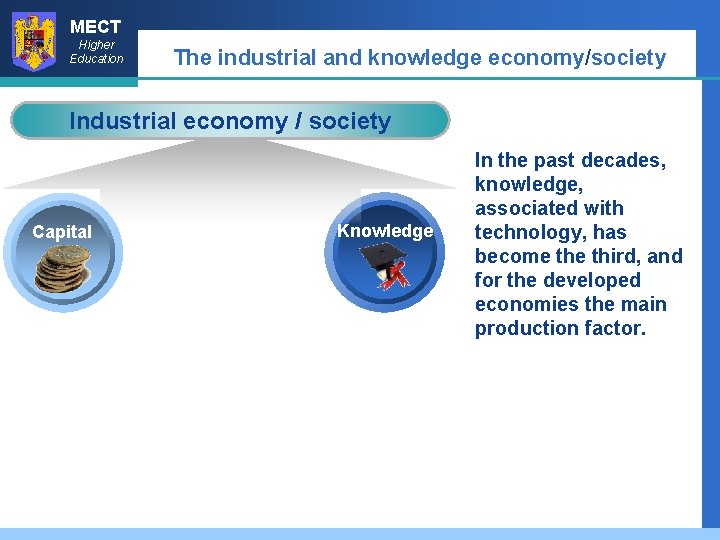 MECT
Higher
Education

The industrial and knowledge economy/society

Industrial economy / society

Capital

Knowledge

In the past decades, knowledge, associated with technology, has become the third, and for the developed economies the main production factor.